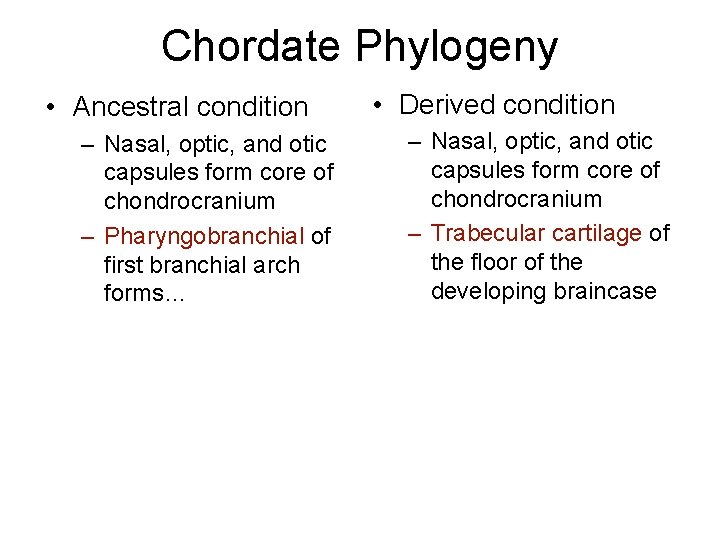 Chordate Phylogeny

• Ancestral condition
– Nasal, optic, and otic capsules form core of chondrocranium
– Pharyngobranchial of first branchial arch forms…

• Derived condition
– Nasal, optic, and otic capsules form core of chondrocranium
– Trabecular cartilage of the floor of the developing braincase